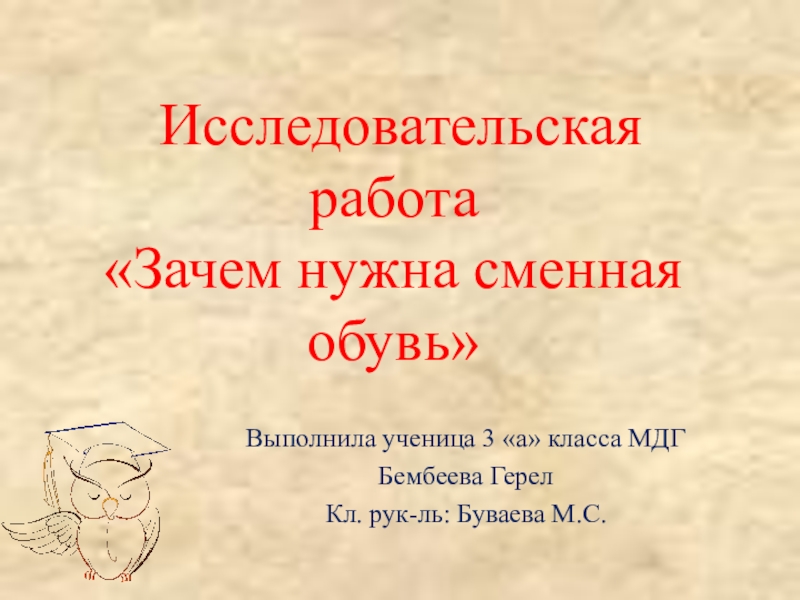 Исследовательская работа «Зачем нужна сменная обувь»

Выполнила ученица 3 «а» класса МДГ

Бембеева Герел

Кл. рук-ль: Буваева М.С.